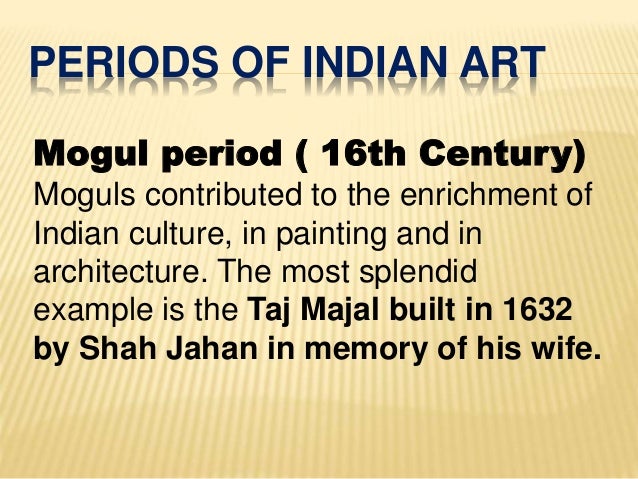 PERIODS OF INDIAN ART

Mogul period ( 16th Century)
Moguls contributed to the enrichment of Indian culture, in painting and in architecture. The most splendid example is the Taj Majal built in 1632 by Shah Jahan in memory of his wife.